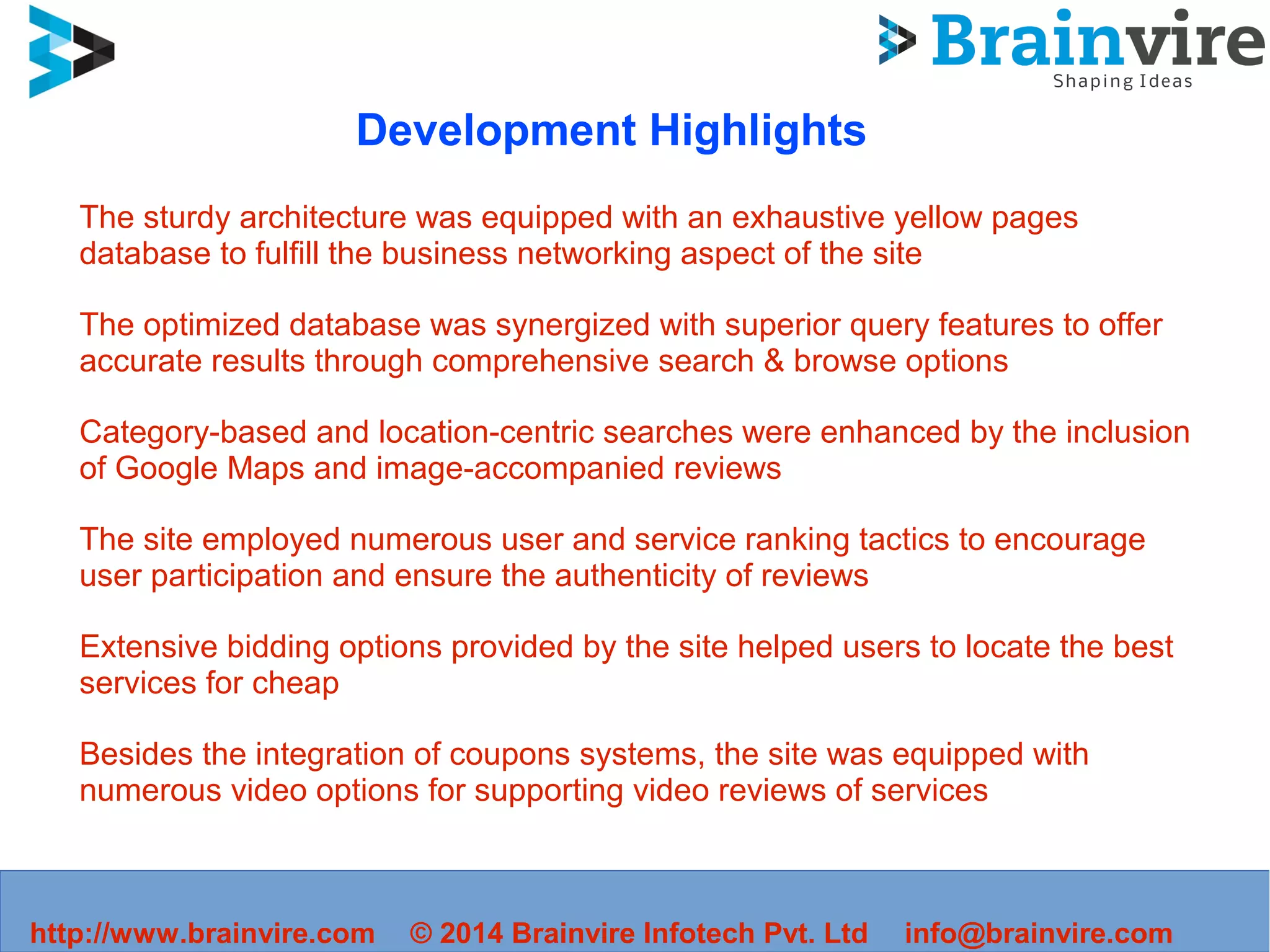 Brainvire
Shaping Ideas

Development Highlights

The sturdy architecture was equipped with an exhaustive yellow pages database to fulfill the business networking aspect of the site

The optimized database was synergized with superior query features to offer accurate results through comprehensive search & browse options

Category-based and location-centric searches were enhanced by the inclusion of Google Maps and image-accompanied reviews

The site employed numerous user and service ranking tactics to encourage user participation and ensure the authenticity of reviews

Extensive bidding options provided by the site helped users to locate the best services for cheap

Besides the integration of coupons systems, the site was equipped with numerous video options for supporting video reviews of services

http://www.brainvire.com © 2014 Brainvire Infotech Pvt. Ltd info@brainvire.com